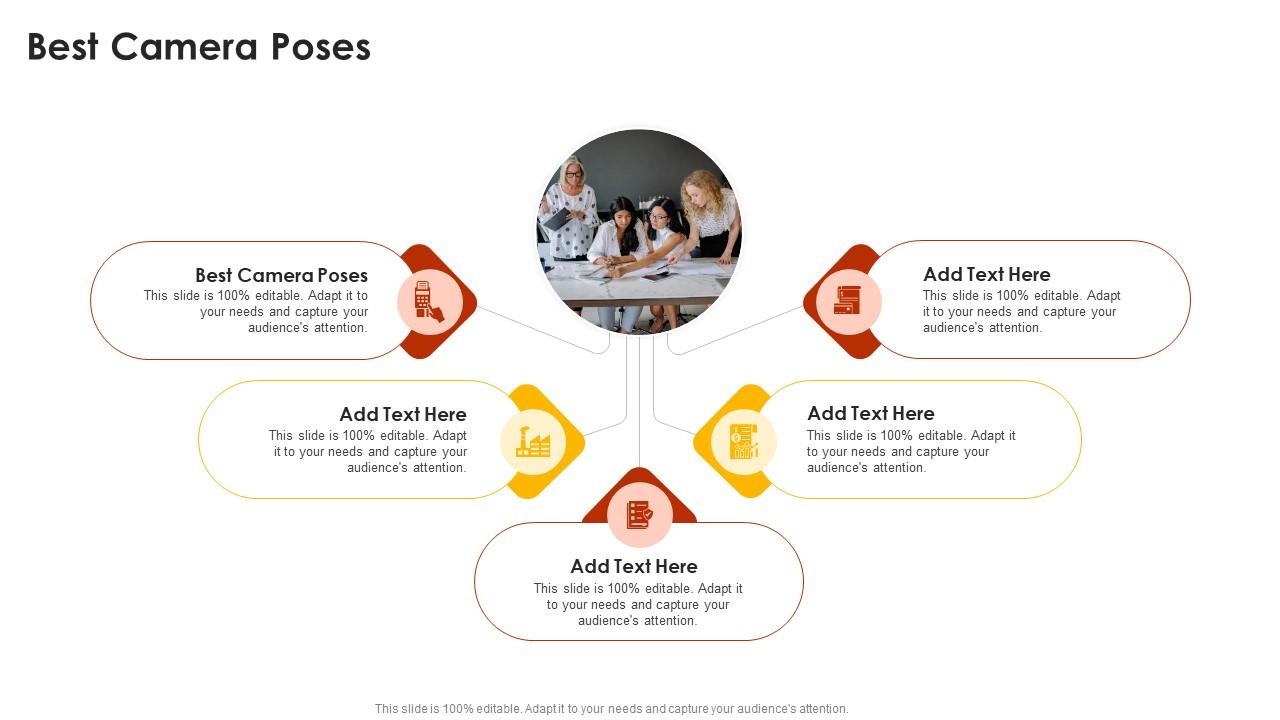 Best Camera Poses

Best Camera Poses
This slide is 100% editable. Adapt it to your needs and capture your audience's attention.

Add Text Here
This slide is 100% editable. Adapt it to your needs and capture your audience's attention.

Add Text Here
This slide is 100% editable. Adapt it to your needs and capture your audience's attention.

Add Text Here
This slide is 100% editable. Adapt it to your needs and capture your audience's attention.

Add Text Here
This slide is 100% editable. Adapt it to your needs and capture your audience's attention.

This slide is 100% editable. Adapt it to your needs and capture your audience's attention.